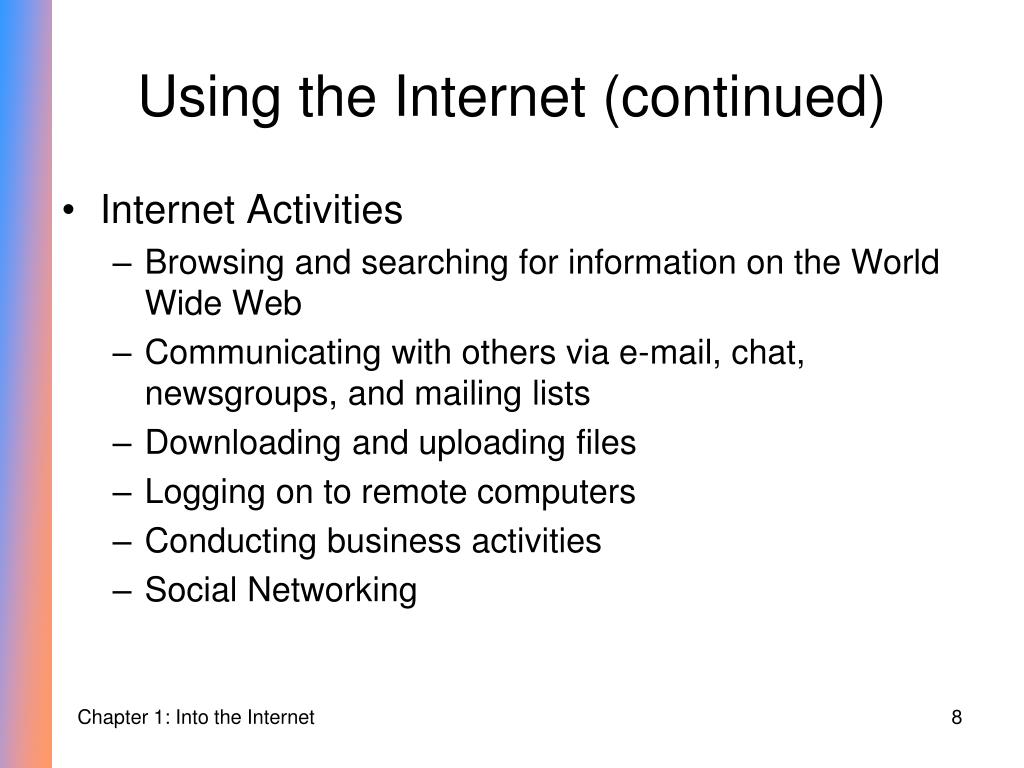 Using the Internet (continued)

• Internet Activities
– Browsing and searching for information on the World Wide Web
– Communicating with others via e-mail, chat, newsgroups, and mailing lists
– Downloading and uploading files
– Logging on to remote computers
– Conducting business activities
– Social Networking

Chapter 1: Into the Internet

8